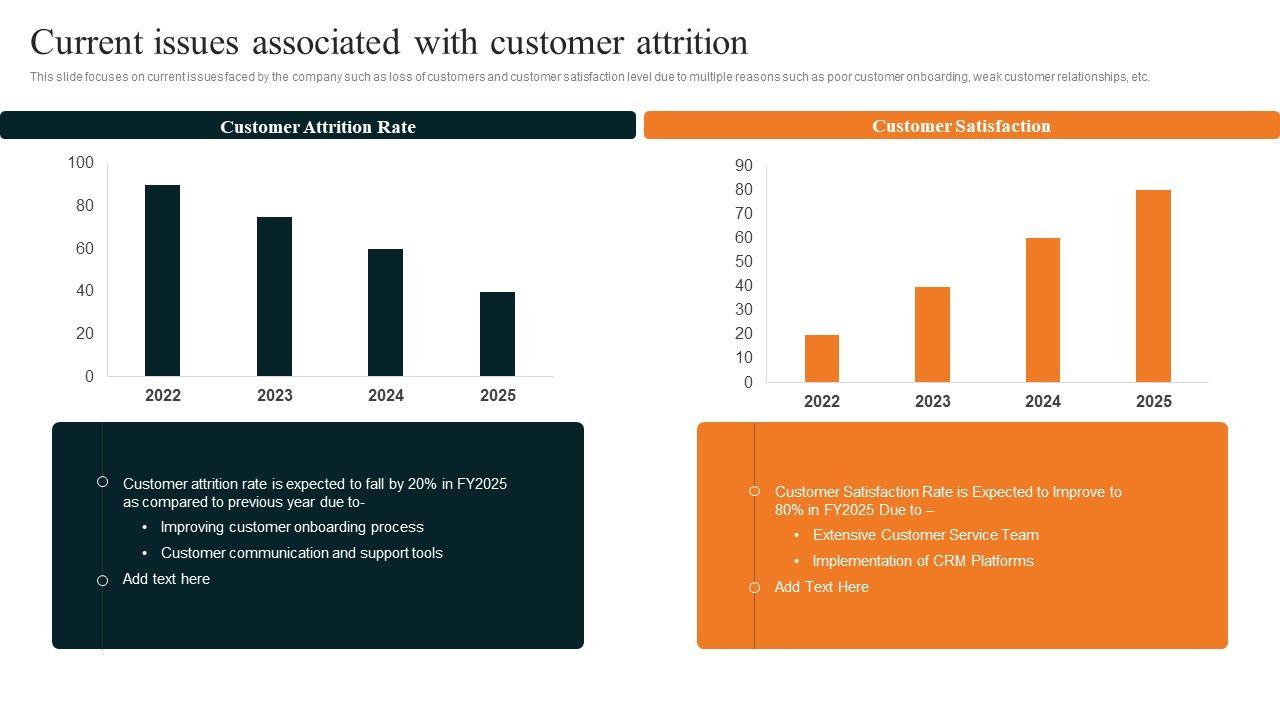 Current issues associated with customer attrition

This slide focuses on current issues faced by the company such as loss of customers and customer satisfaction level due to multiple reasons such as poor customer onboarding, weak customer relationships, etc.

Customer Attrition Rate

100
80
60
40
20
0
2022
2023
2024
2025

Customer attrition rate is expected to fall by 20% in FY2025 as compared to previous year due to-
• Improving customer onboarding process
• Customer communication and support tools
Add text here

Customer Satisfaction

90
80
70
60
50
40
30
20
10
0
2022
2023
2024
2025

Customer Satisfaction Rate is Expected to Improve to 80% in FY2025 Due to –
• Extensive Customer Service Team
• Implementation of CRM Platforms
Add Text Here